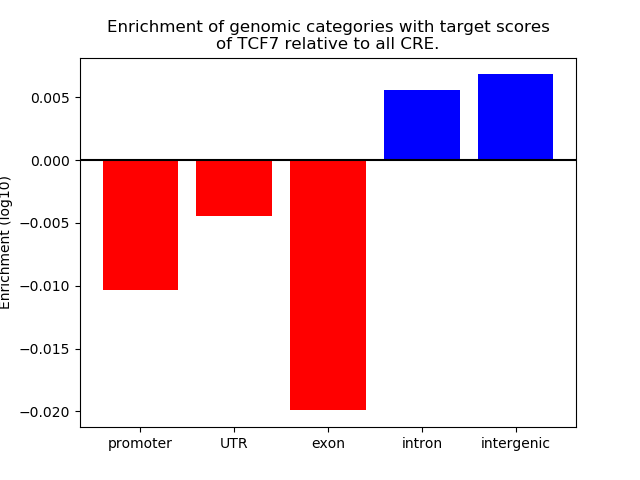 Enrichment of genomic categories with target scores of TCF7 relative to all CRE.

Enrichment (log10)

0.005
0.000
−0.005
−0.010
−0.015
−0.020

promoter
UTR
exon
intron
intergenic